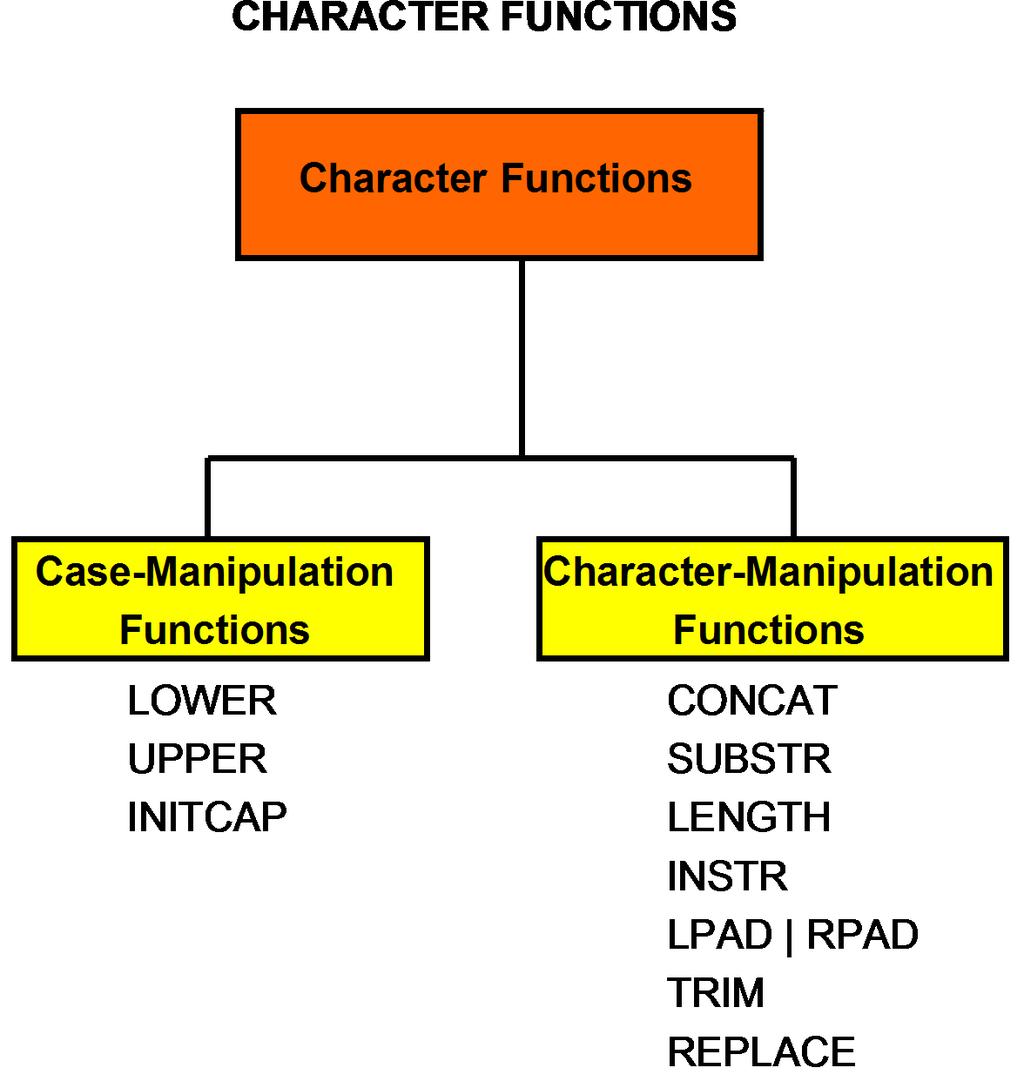 CHARACTER FUNCTIONS

Character Functions

Case-Manipulation Functions

LOWER
UPPER
INITCAP

Character-Manipulation Functions

CONCAT
SUBSTR
LENGTH
INSTR
LPAD | RPAD
TRIM
REPLACE